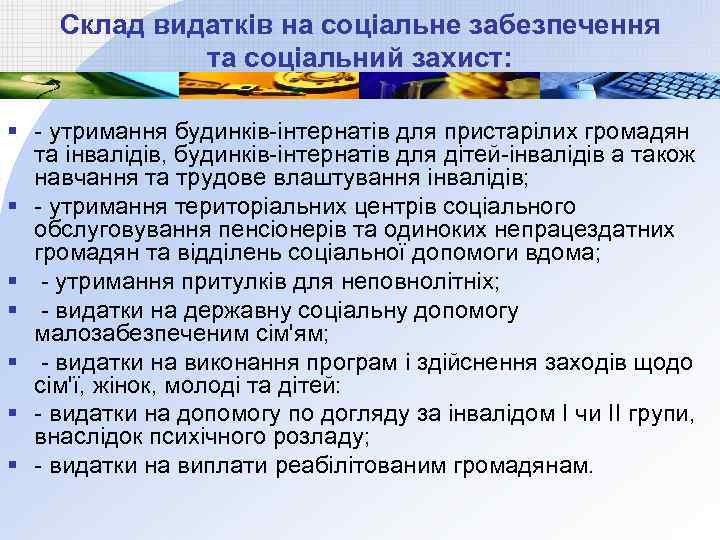 Склад видатків на соціальне забезпечення та соціальний захист:

- утримання будинків-інтернатів для пристарілих громадян та інвалідів, будинків-інтернатів для дітей-інвалідів а також навчання та трудове влаштування інвалідів;
- утримання територіальних центрів соціального обслуговування пенсіонерів та одиноких непрацездатних громадян та відділень соціальної допомоги вдома;
- утримання притулків для неповнолітніх;
- видатки на державну соціальну допомогу малозабезпеченим сім'ям;
- видатки на виконання програм і здійснення заходів щодо сім'ї, жінок, молоді та дітей:
- видатки на допомогу по догляду за інвалідом I чи II групи, внаслідок психічного розладу;
- видатки на виплати реабілітованим громадянам.